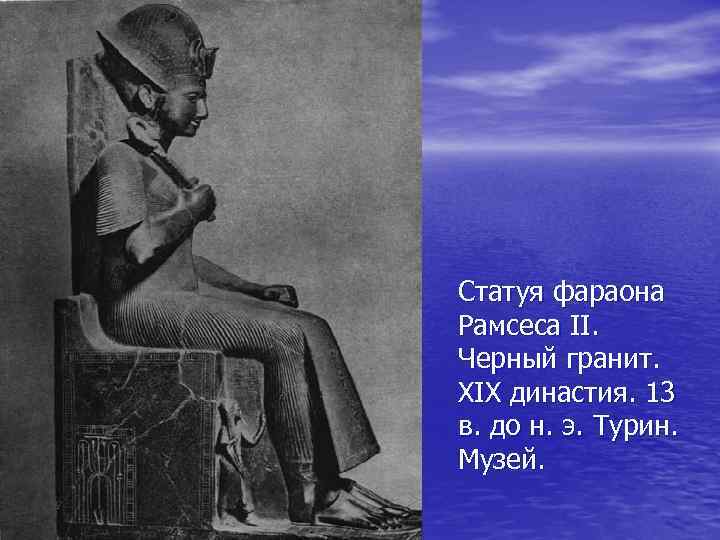 Статуя фараона Рамсеса II. Черный гранит. XIX династия. 13 в. до н. э. Турин. Музей.